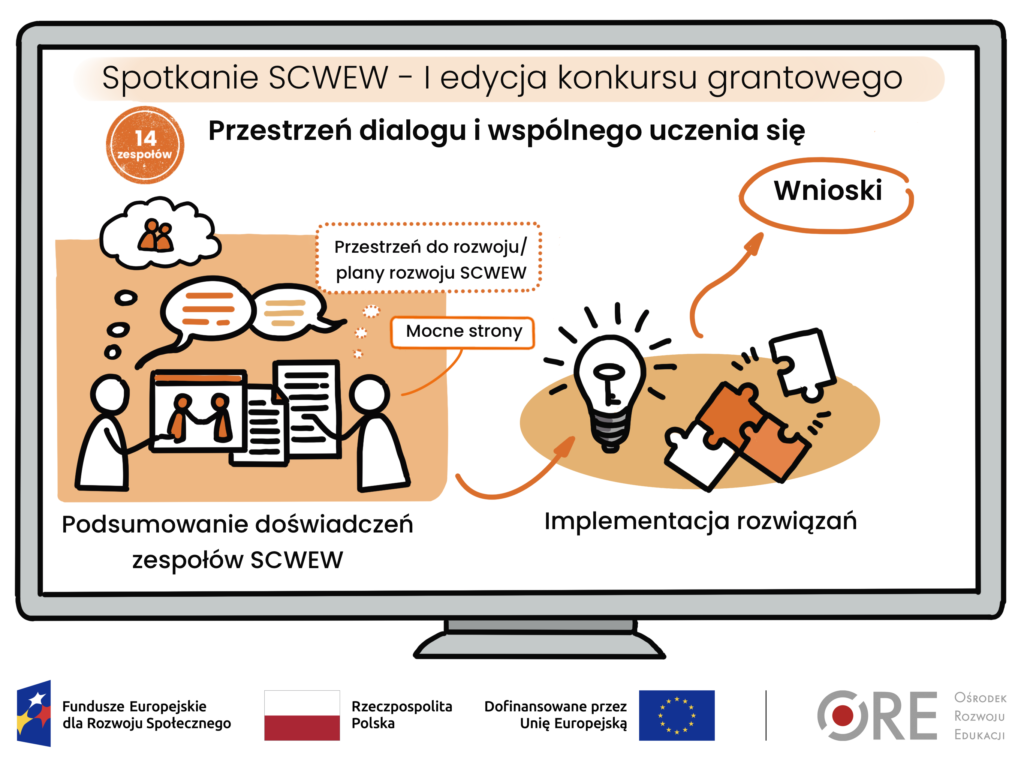 Spotkanie SCWEW - I edycja konkursu grantowego

14 zespołów

Przestrzeń dialogu i wspólnego uczenia się

Wnioski

Przestrzeń do rozwoju/ plany rozwoju SCWEW

Mocne strony

Podsumowanie doświadczeń zespołów SCWEW

Implementacja rozwiązań

Fundusze Europejskie dla Rozwoju Społecznego

Rzeczpospolita Polska

Dofinansowane przez Unię Europejską

ORE Ośrodek Rozwoju Edukacji